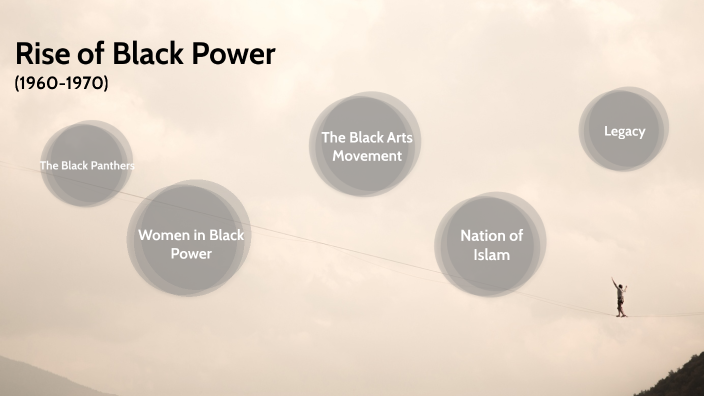 Rise of Black Power
(1960-1970)

The Black Panthers

Women in Black Power

The Black Arts Movement

Nation of Islam

Legacy